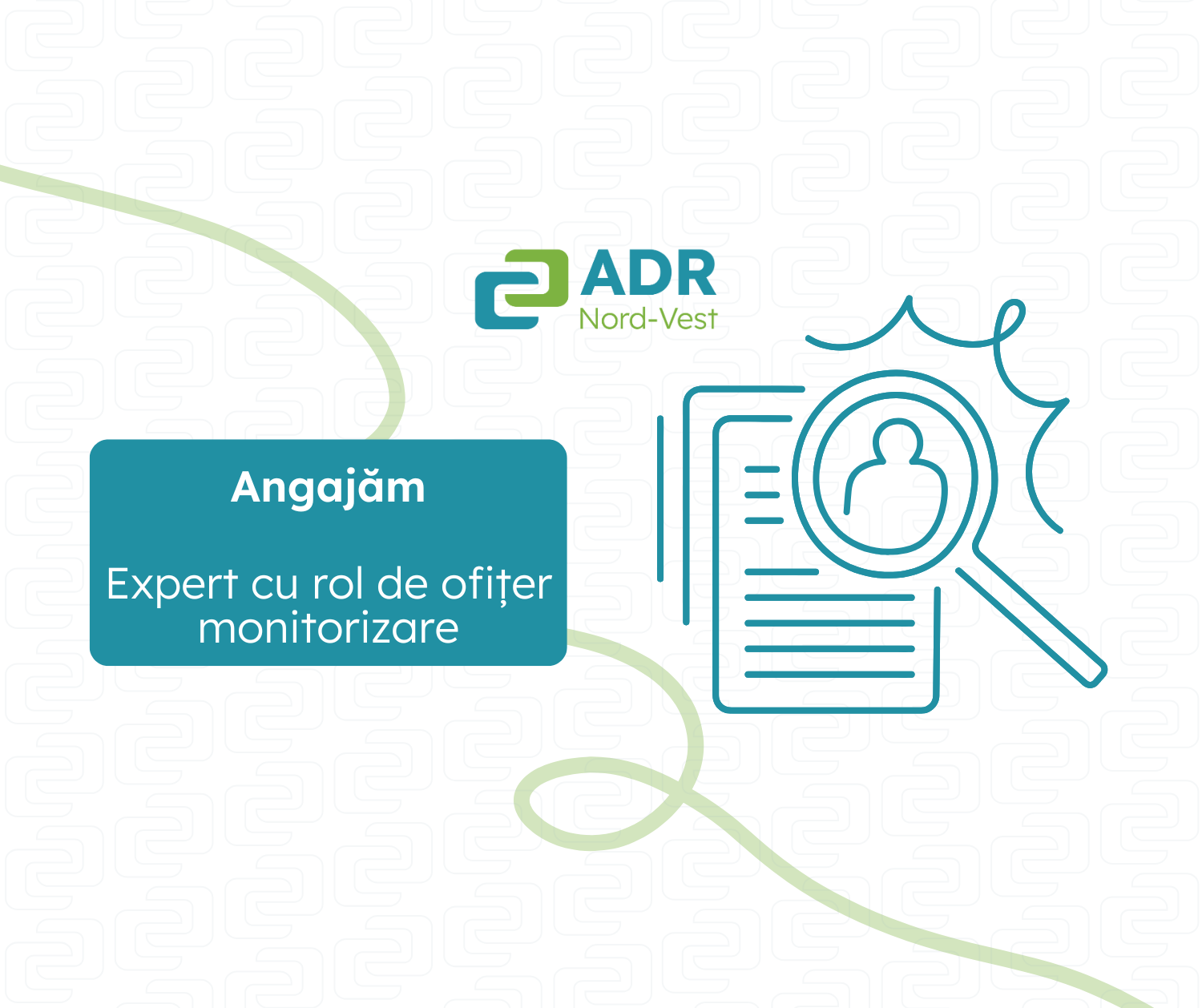 ADR
Nord-Vest

Angajăm

Expert cu rol de ofițer monitorizare